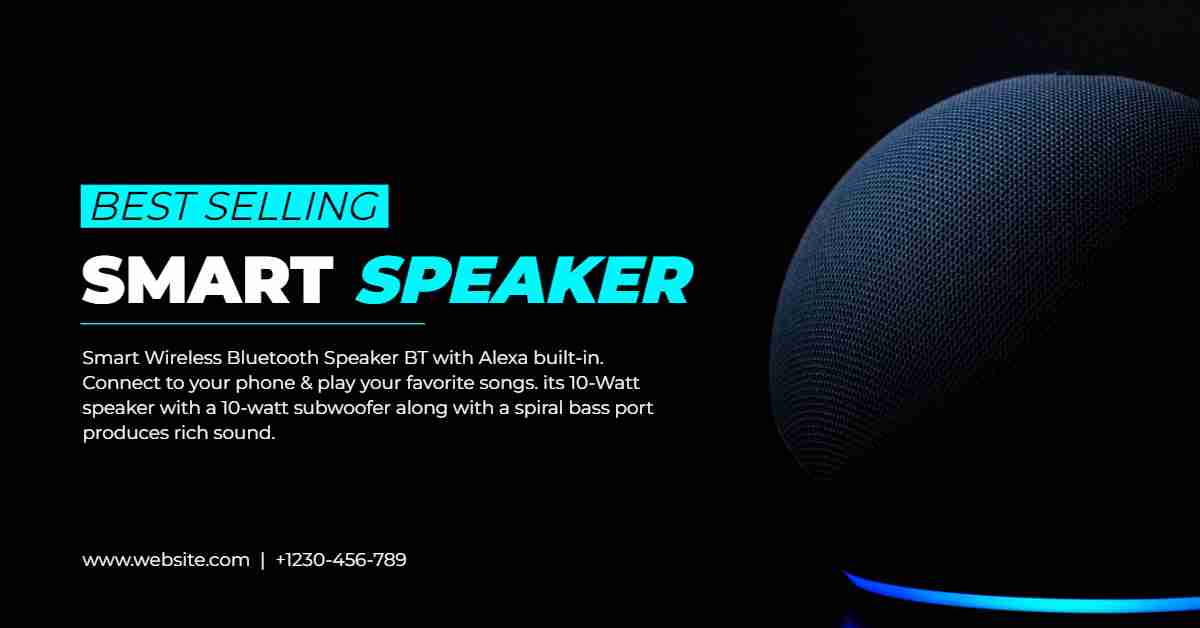 BEST SELLING

SMART SPEAKER

Smart Wireless Bluetooth Speaker BT with Alexa built-in. Connect to your phone & play your favorite songs. its 10-Watt speaker with a 10-watt subwoofer along with a spiral bass port produces rich sound.

www.website.com | +1230-456-789